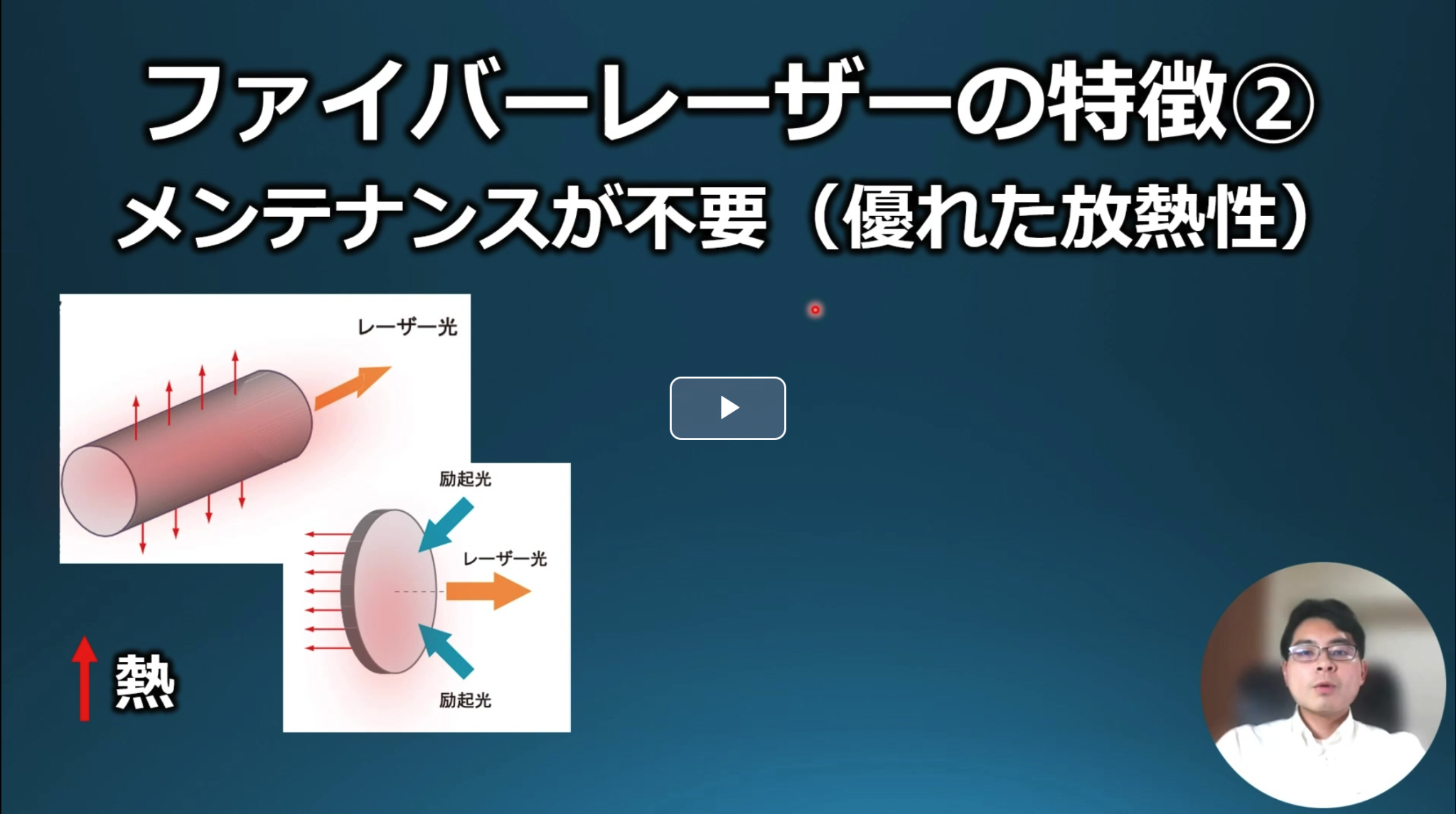 ファイバーレーザーの特徴②
メンテナンスが不要（優れた放熱性）

レーザー光

励起光

レーザー光

励起光

熱